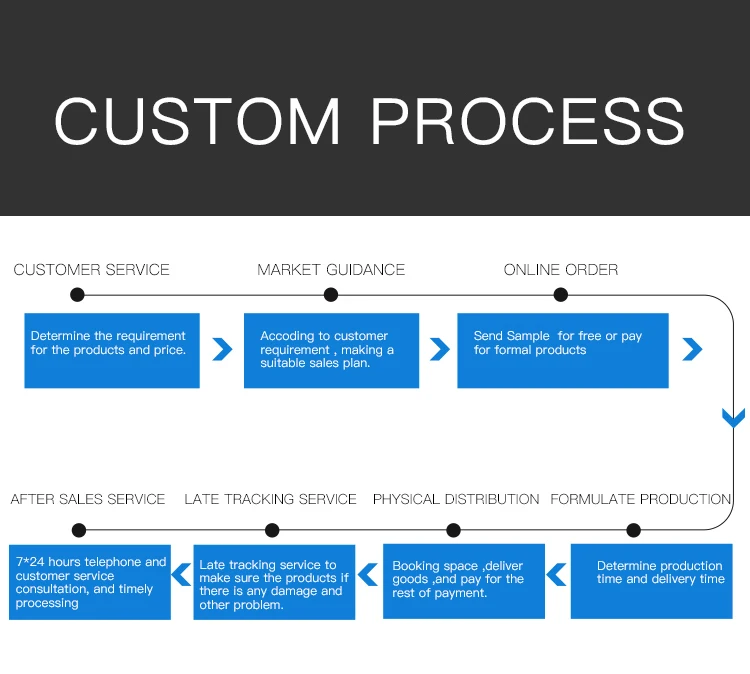 CUSTOM PROCESS

CUSTOMER SERVICE

Determine the requirement for the products and price.

MARKET GUIDANCE

Accoding to customer requirement , making a suitable sales plan.

ONLINE ORDER

Send Sample for free or pay for formal products

FORMULATE PRODUCTION

Determine production time and delivery time

PHYSICAL DISTRIBUTION

Booking space ,deliver goods ,and pay for the rest of payment.

LATE TRACKING SERVICE

Late tracking service to make sure the products if there is any damage and other problem.

AFTER SALES SERVICE

7*24 hours telephone and customer service consultation, and timely processing